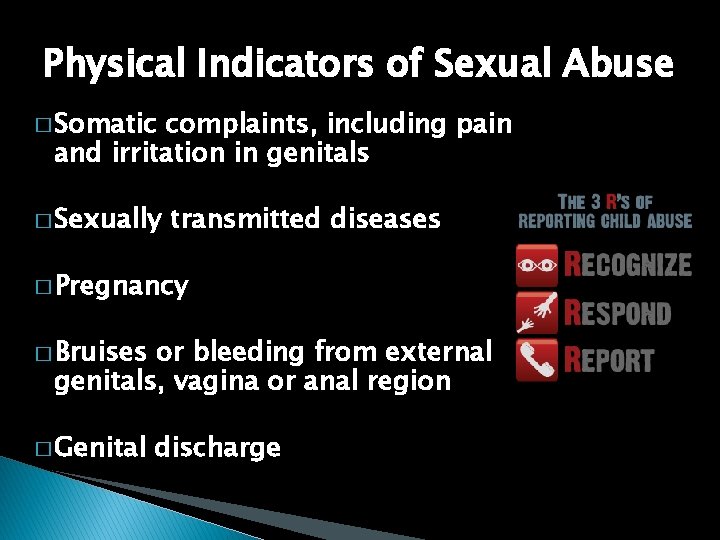 Physical Indicators of Sexual Abuse

□ Somatic complaints, including pain and irritation in genitals

□ Sexually transmitted diseases

□ Pregnancy

□ Bruises or bleeding from external genitals, vagina or anal region

□ Genital discharge

THE 3 R'S OF REPORTING CHILD ABUSE

RECOGNIZE

RESPOND

REPORT